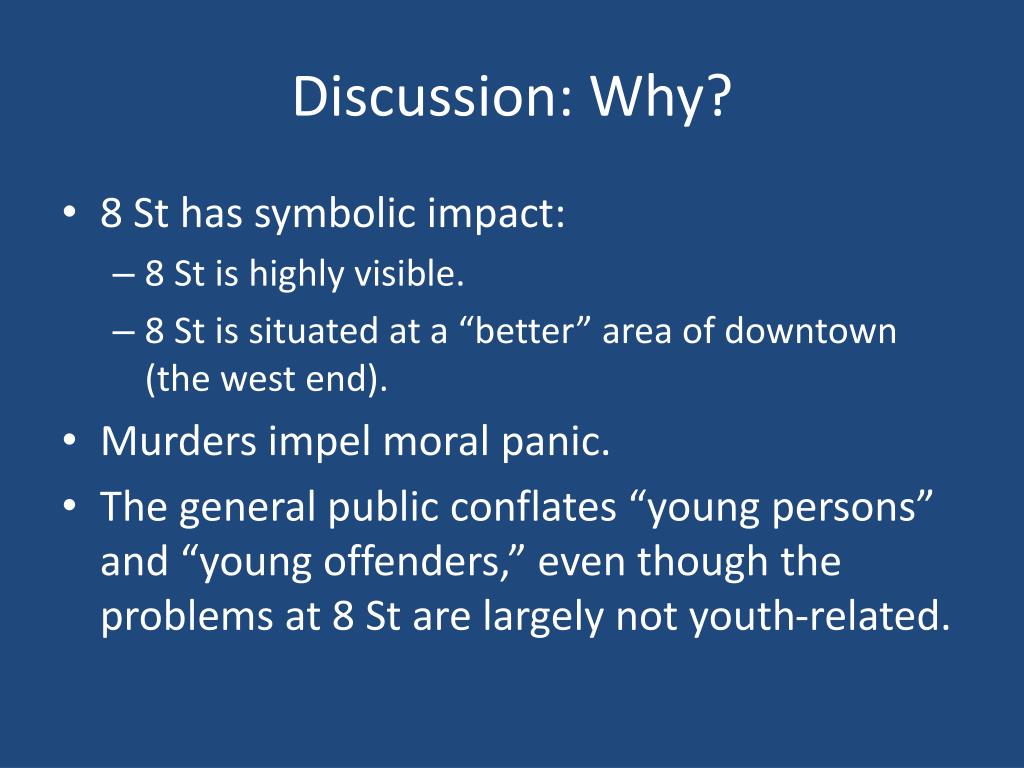 Discussion: Why?

• 8 St has symbolic impact:
– 8 St is highly visible.
– 8 St is situated at a “better” area of downtown (the west end).
• Murders impel moral panic.
• The general public conflates “young persons” and “young offenders,” even though the problems at 8 St are largely not youth-related.